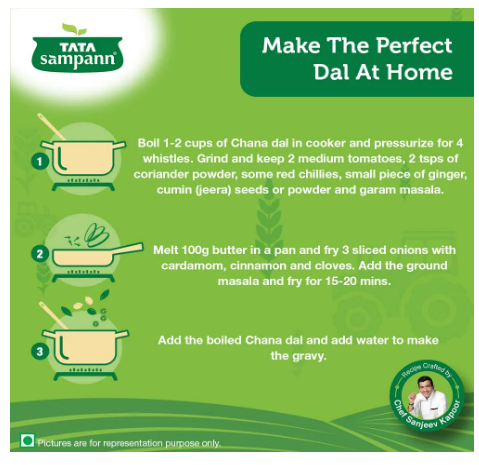 TATA sampann®

Make The Perfect Dal At Home

1

Boil 1-2 cups of Chana dal in cooker and pressurize for 4 whistles. Grind and keep 2 medium tomatoes, 2 tsps of coriander powder, some red chillies, small piece of ginger, cumin (jeera) seeds or powder and garam masala.

2

Melt 100g butter in a pan and fry 3 sliced onions with cardamom, cinnamon and cloves. Add the ground masala and fry for 15-20 mins.

3

Add the boiled Chana dal and add water to make the gravy.

Recipe Crafted by Chef Sanjeev Kapoor

Pictures are for representation purpose only.